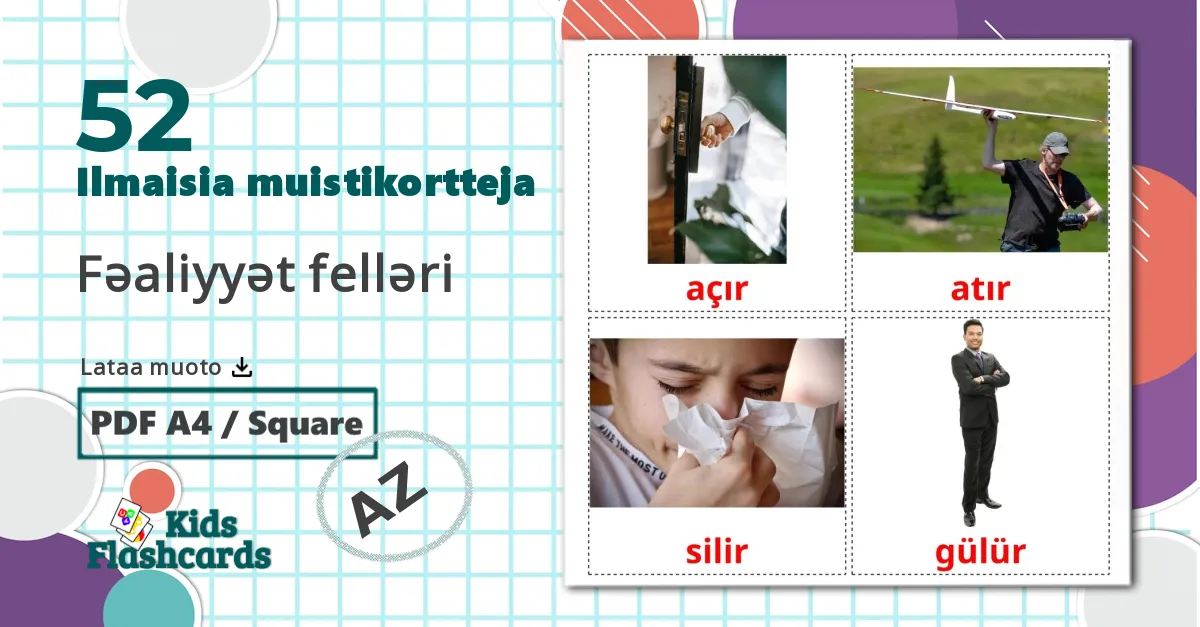 52
Ilmaisia muistikortteja

Fəaliyyət felləri

Lataa muoto

PDF A4 / Square

AZ

Kids Flashcards

açır

atır

silir

gülür